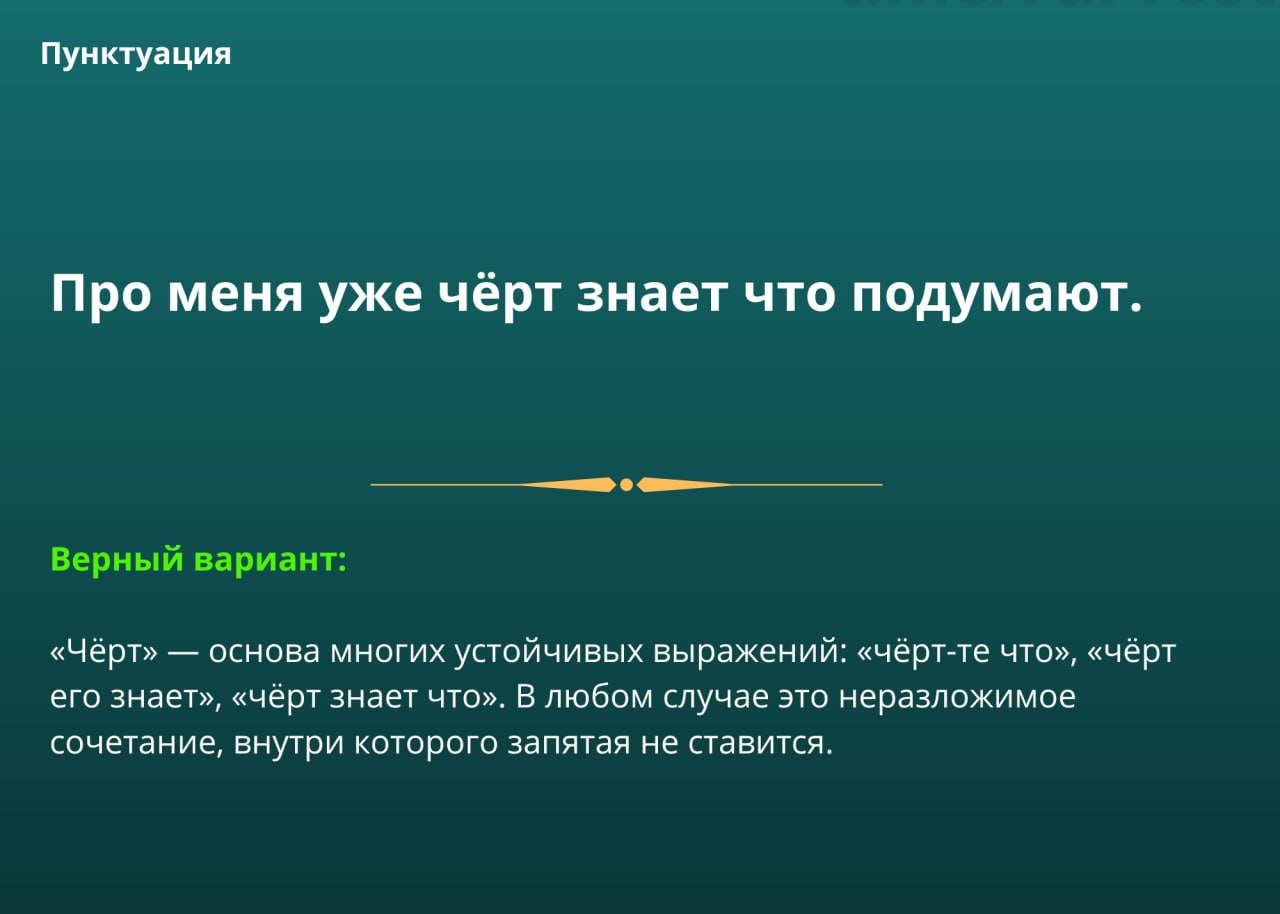 Пунктуация

Про меня уже чёрт знает что подумают.

Верный вариант:

«Чёрт» — основа многих устойчивых выражений: «чёрт-те что», «чёрт его знает», «чёрт знает что». В любом случае это неразложимое сочетание, внутри которого запятая не ставится.